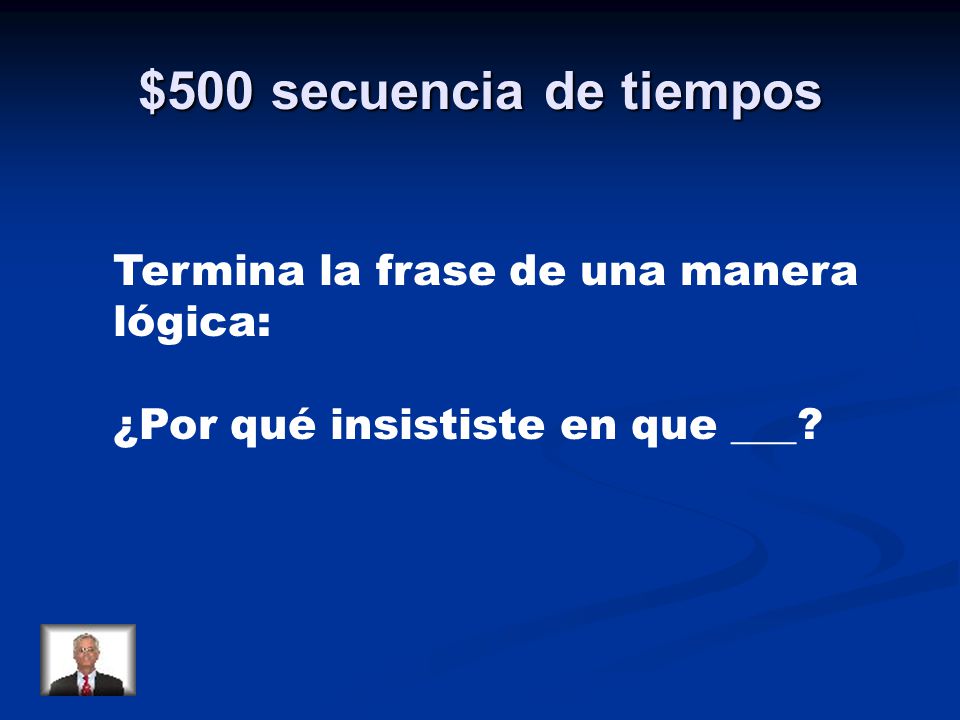 \$500 secuencia de tiempos

Termina la frase de una manera lógica:

¿Por qué insististe en que ___?